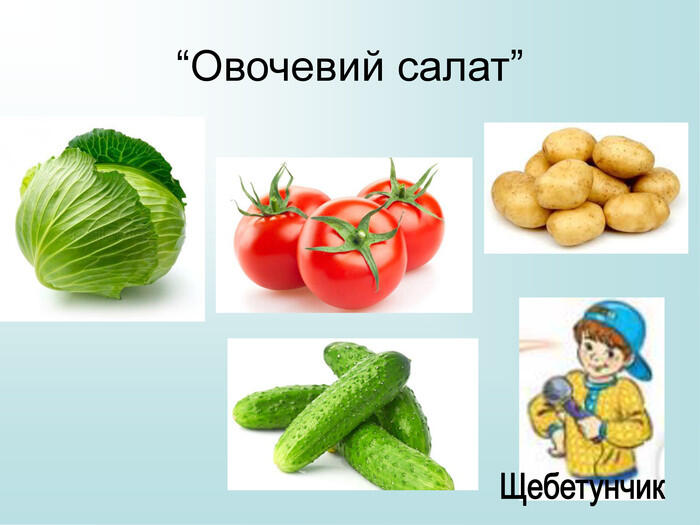 “Овочевий салат”

Щебетунчик